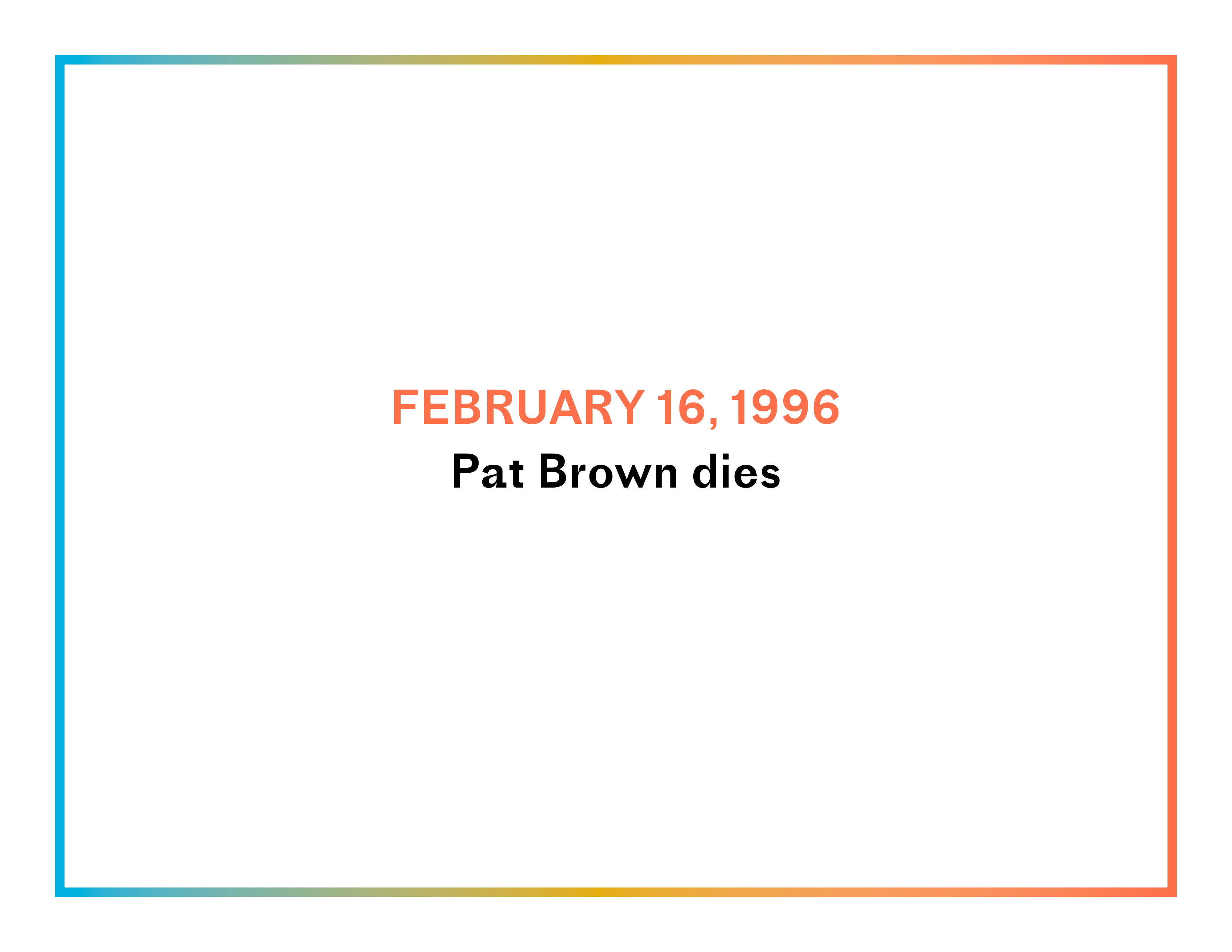 FEBRUARY 16, 1996

Pat Brown dies